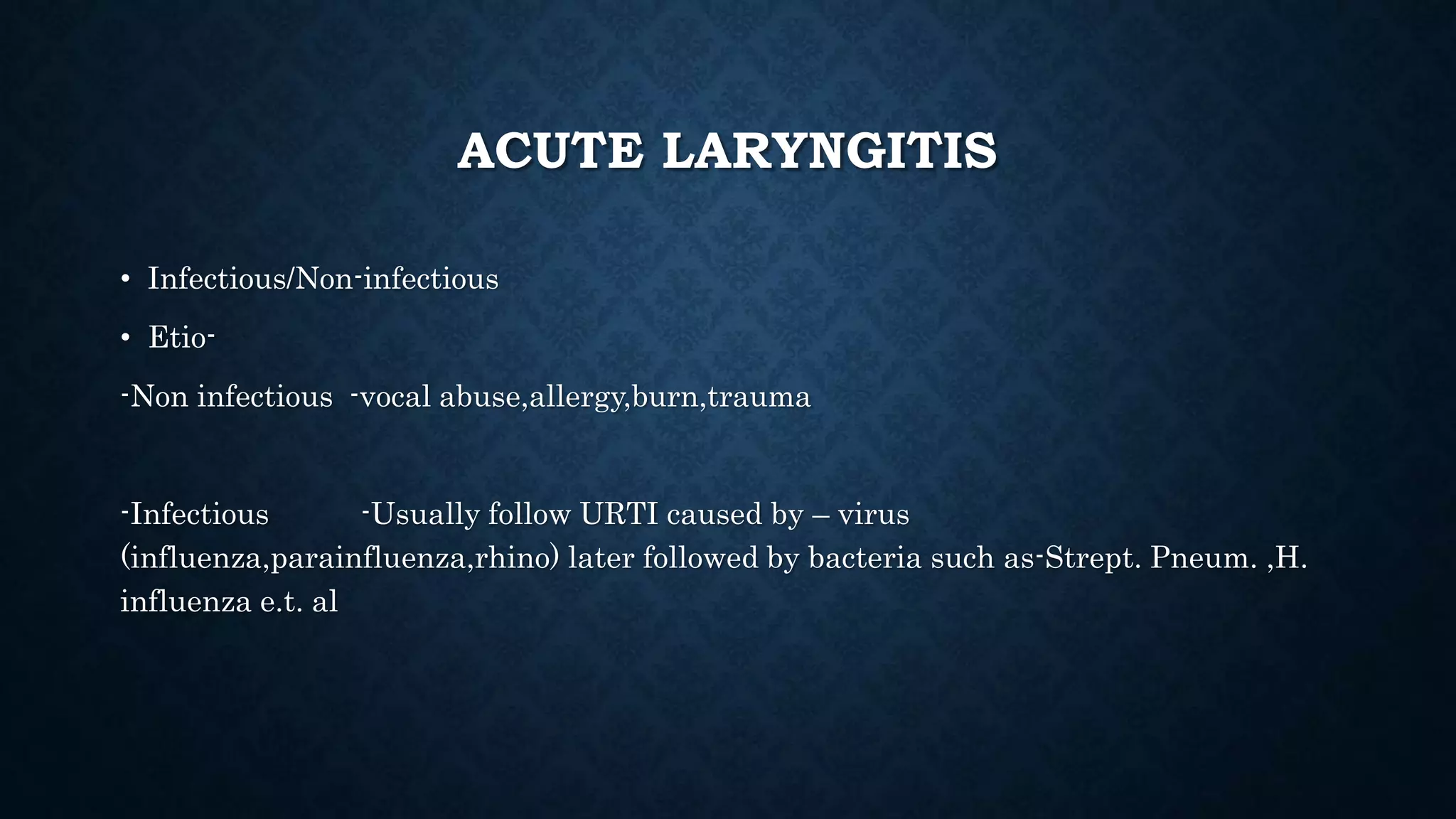 ACUTE LARYNGITIS

• Infectious/Non-infectious

• Etio-

-Non infectious -vocal abuse,allergy,burn,trauma

-Infectious -Usually follow URTI caused by – virus (influenza,parainfluenza,rhino) later followed by bacteria such as-Strept. Pneum. ,H. influenza e.t. al